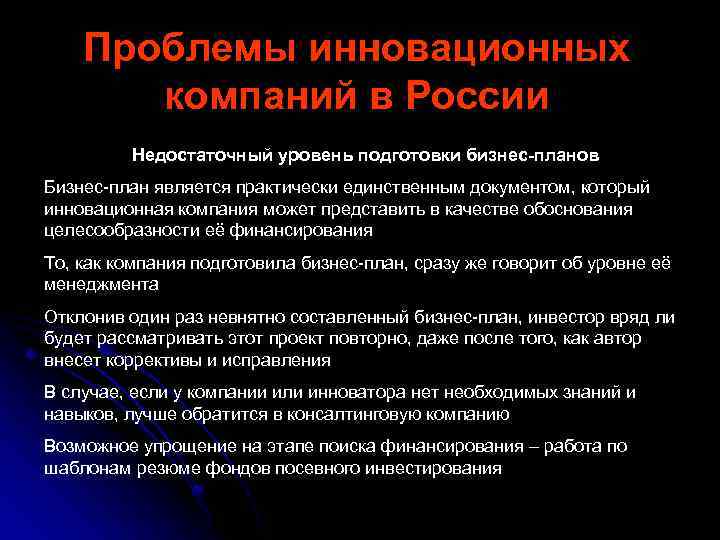 Проблемы инновационных компаний в России

Недостаточный уровень подготовки бизнес-планов

Бизнес-план является практически единственным документом, который инновационная компания может представить в качестве обоснования целесообразности её финансирования

То, как компания подготовила бизнес-план, сразу же говорит об уровне её менеджмента

Отклонив один раз невнятно составленный бизнес-план, инвестор вряд ли будет рассматривать этот проект повторно, даже после того, как автор внесет коррективы и исправления

В случае, если у компании или инноватора нет необходимых знаний и навыков, лучше обратится в консалтинговую компанию

Возможное упрощение на этапе поиска финансирования – работа по шаблонам резюме фондов посевного инвестирования